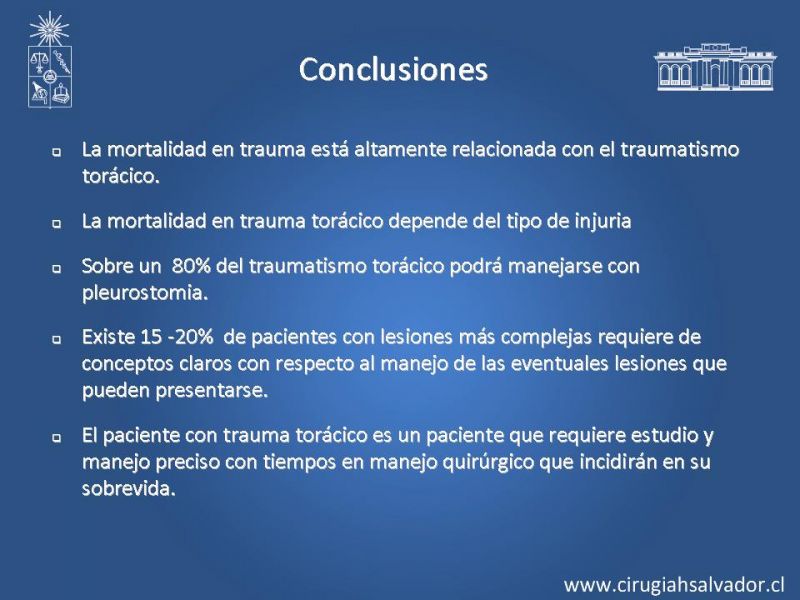 Conclusiones

La mortalidad en trauma está altamente relacionada con el traumatismo torácico.

La mortalidad en trauma torácico depende del tipo de injuria

Sobre un 80% del traumatismo torácico podrá manejarse con pleurostomia.

Existe 15 -20% de pacientes con lesiones más complejas requiere de conceptos claros con respecto al manejo de las eventuales lesiones que pueden presentarse.

El paciente con trauma torácico es un paciente que requiere estudio y manejo preciso con tiempos en manejo quirúrgico que incidirán en su sobrevida.

www.cirugiahsalvador.cl